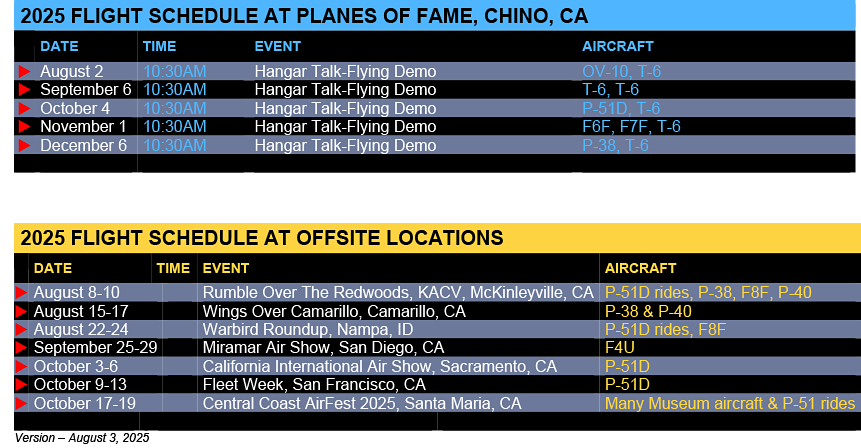 2025 FLIGHT SCHEDULE AT PLANES OF FAME, CHINO, CA

| DATE | TIME | EVENT | AIRCRAFT |
|---|---|---|---|
| August 2 | 10:30AM | Hangar Talk-Flying Demo | OV-10, T-6 |
| September 6 | 10:30AM | Hangar Talk-Flying Demo | T-6, T-6 |
| October 4 | 10:30AM | Hangar Talk-Flying Demo | P-51D, T-6 |
| November 1 | 10:30AM | Hangar Talk-Flying Demo | F6F, F7F, T-6 |
| December 6 | 10:30AM | Hangar Talk-Flying Demo | P-38, T-6 |

2025 FLIGHT SCHEDULE AT OFFSITE LOCATIONS

| DATE | TIME | EVENT | AIRCRAFT |
|---|---|---|---|
| August 8-10 | | Rumble Over The Redwoods, KACV, McKinleyville, CA | P-51D rides, P-38, F8F, P-40 |
| August 15-17 | | Wings Over Camarillo, Camarillo, CA | P-38 & P-40 |
| August 22-24 | | Warbird Roundup, Nampa, ID | P-51D rides, F8F |
| September 25-29 | | Miramar Air Show, San Diego, CA | F4U |
| October 3-6 | | California International Air Show, Sacramento, CA | P-51D |
| October 9-13 | | Fleet Week, San Francisco, CA | P-51D |
| October 17-19 | | Central Coast AirFest 2025, Santa Maria, CA | Many Museum aircraft & P-51 rides |

Version – August 3, 2025